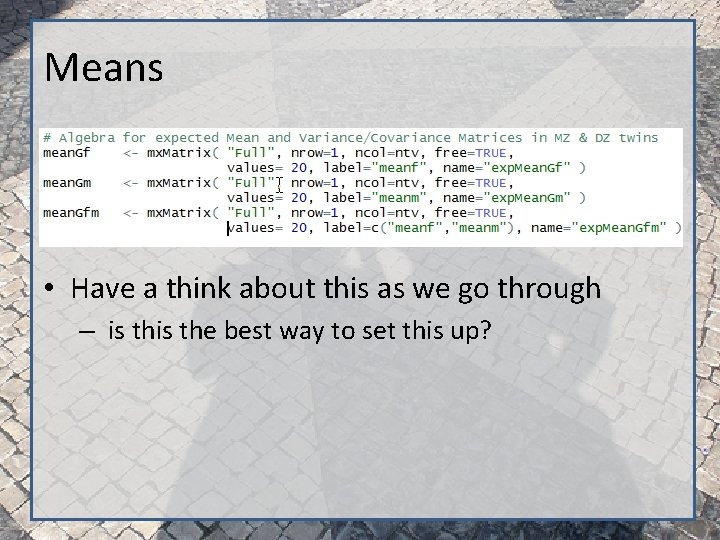 Means

# Algebra for expected Mean and Variance/Covariance Matrices in MZ & DZ twins
meanGf <- mxMatrix( "Full", nrow=1, ncol=ntv, free=TRUE,
values= 20, label="meanf", name="expMeanGf" )
meanGm <- mxMatrix( "Full", nrow=1, ncol=ntv, free=TRUE,
values= 20, label="meanm", name="expMeanGm" )
meanGfm <- mxMatrix( "Full", nrow=1, ncol=ntv, free=TRUE,
values= 20, label=c("meanf","meanm"), name="expMeanGfm" )

• Have a think about this as we go through
– is this the best way to set this up?